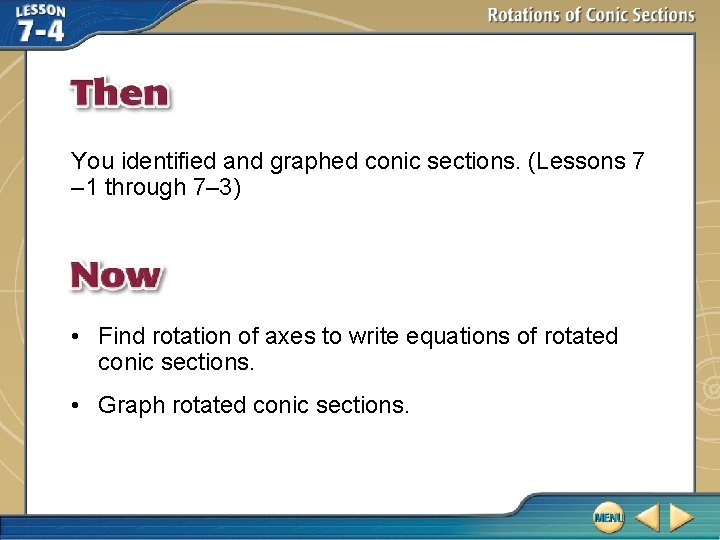 LESSON 7-4

Rotations of Conic Sections

Then

You identified and graphed conic sections. (Lessons 7 –1 through 7–3)

Now

• Find rotation of axes to write equations of rotated conic sections.

• Graph rotated conic sections.

MENU